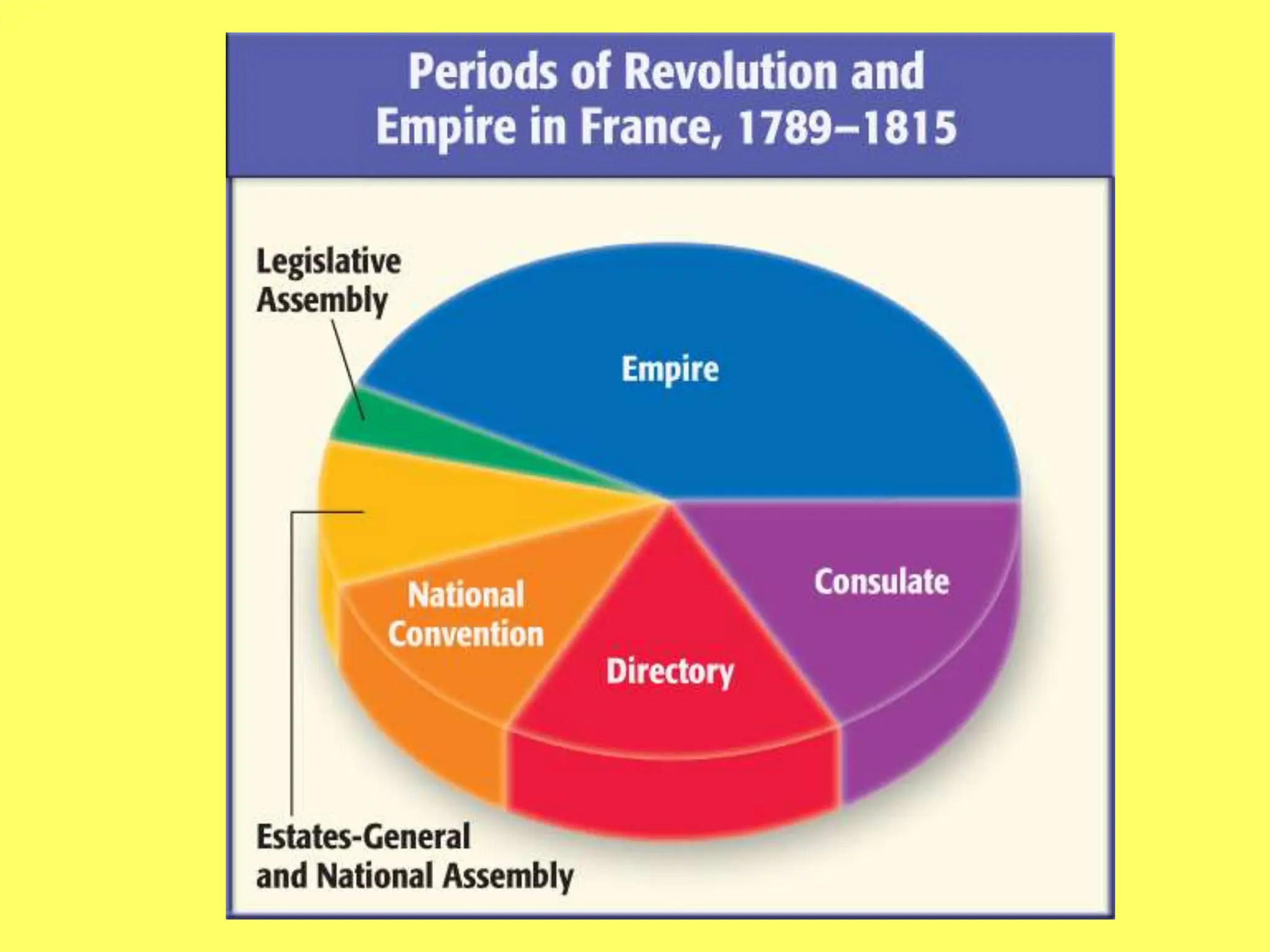 Periods of Revolution and Empire in France, 1789–1815

Legislative Assembly

Empire

National Convention

Directory

Consulate

Estates-General and National Assembly